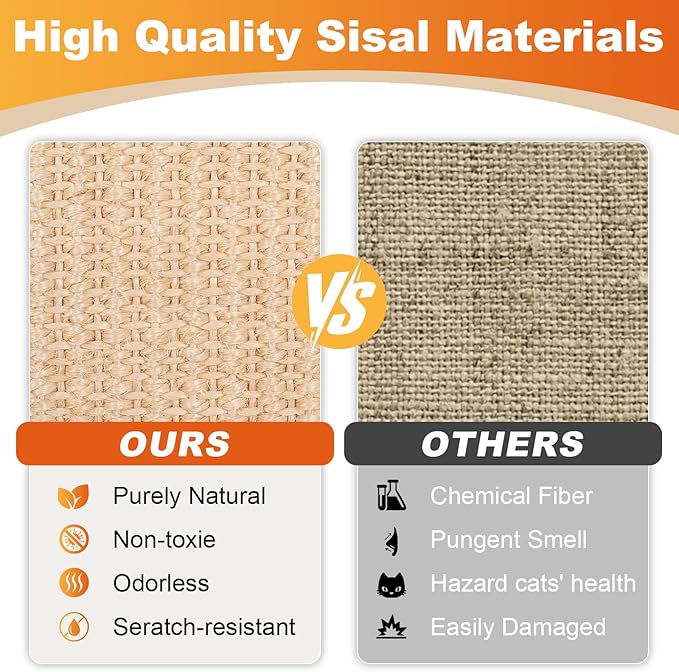 High Quality Sisal Materials

VS

OURS

Purely Natural
Non-toxie
Odorless
Seratch-resistant

OTHERS

Chemical Fiber
Pungent Smell
Hazard cats' health
Easily Damaged